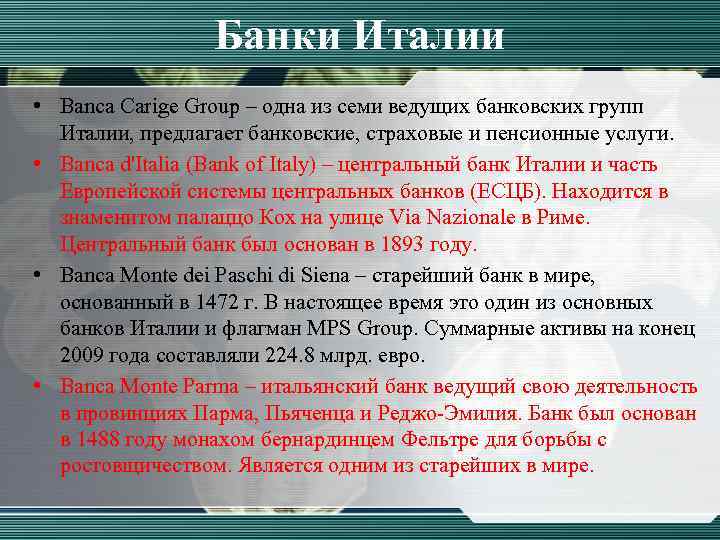 Банки Италии

• Banca Carige Group – одна из семи ведущих банковских групп Италии, предлагает банковские, страховые и пенсионные услуги.

• Banca d'Italia (Bank of Italy) – центральный банк Италии и часть Европейской системы центральных банков (ЕСЦБ). Находится в знаменитом палаццо Кох на улице Via Nazionale в Риме. Центральный банк был основан в 1893 году.

• Banca Monte dei Paschi di Siena – старейший банк в мире, основанный в 1472 г. В настоящее время это один из основных банков Италии и флагман MPS Group. Суммарные активы на конец 2009 года составляли 224.8 млрд. евро.

• Banca Monte Parma – итальянский банк ведущий свою деятельность в провинциях Парма, Пьяченца и Реджо-Эмилия. Банк был основан в 1488 году монахом бернардинцем Фельтре для борьбы с ростовщичеством. Является одним из старейших в мире.